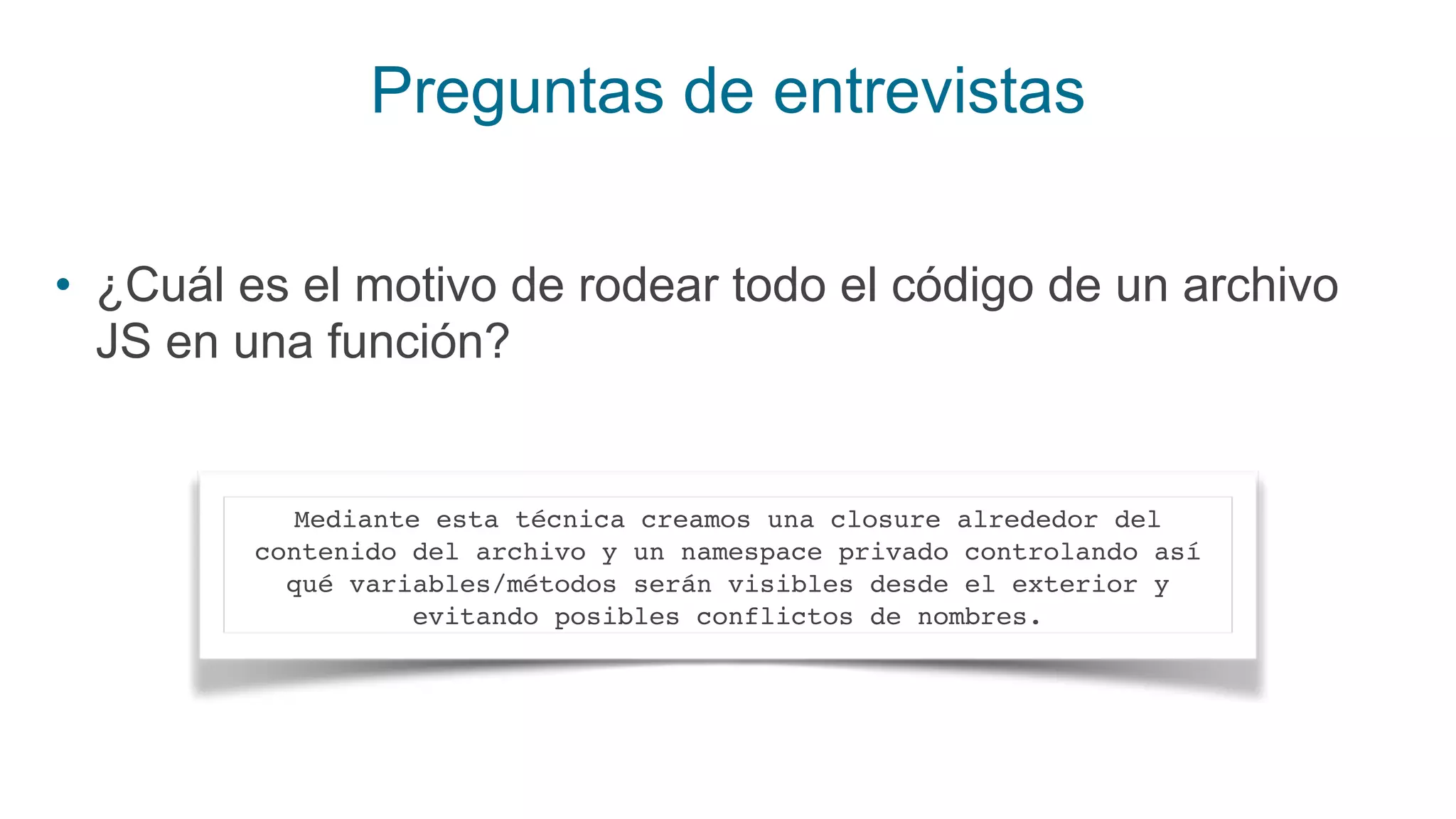 Preguntas de entrevistas

• ¿Cuál es el motivo de rodear todo el código de un archivo JS en una función?

Mediante esta técnica creamos una closure alrededor del contenido del archivo y un namespace privado controlando así qué variables/métodos serán visibles desde el exterior y evitando posibles conflictos de nombres.